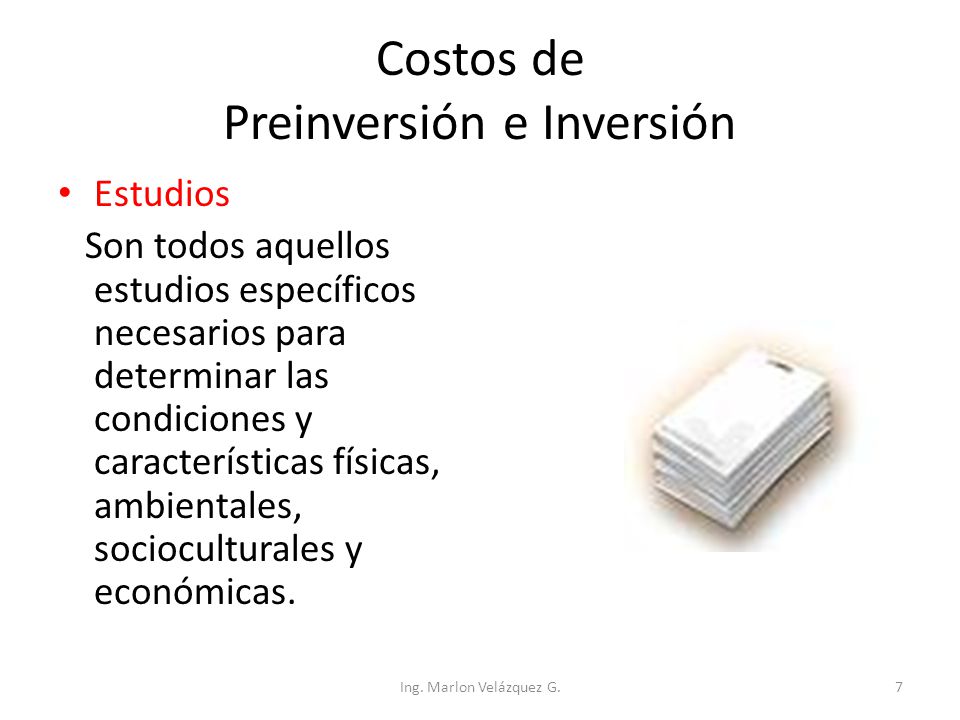 Costos de
Preinversión e Inversión

• Estudios

Son todos aquellos estudios específicos necesarios para determinar las condiciones y características físicas, ambientales, socioculturales y económicas.

Ing. Marlon Velázquez G.

7